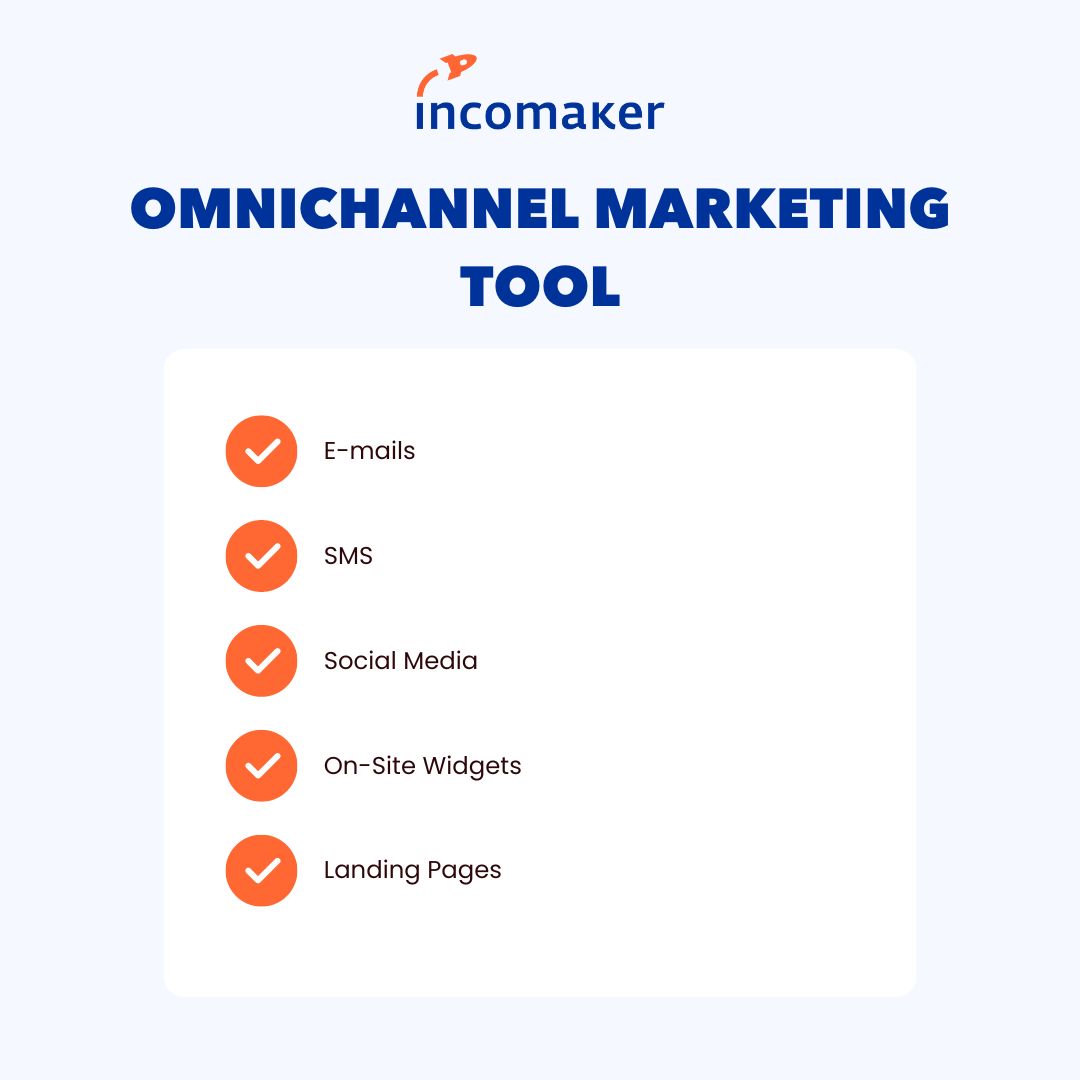 incomaker

OMNICHANNEL MARKETING TOOL

E-mails

SMS

Social Media

On-Site Widgets

Landing Pages